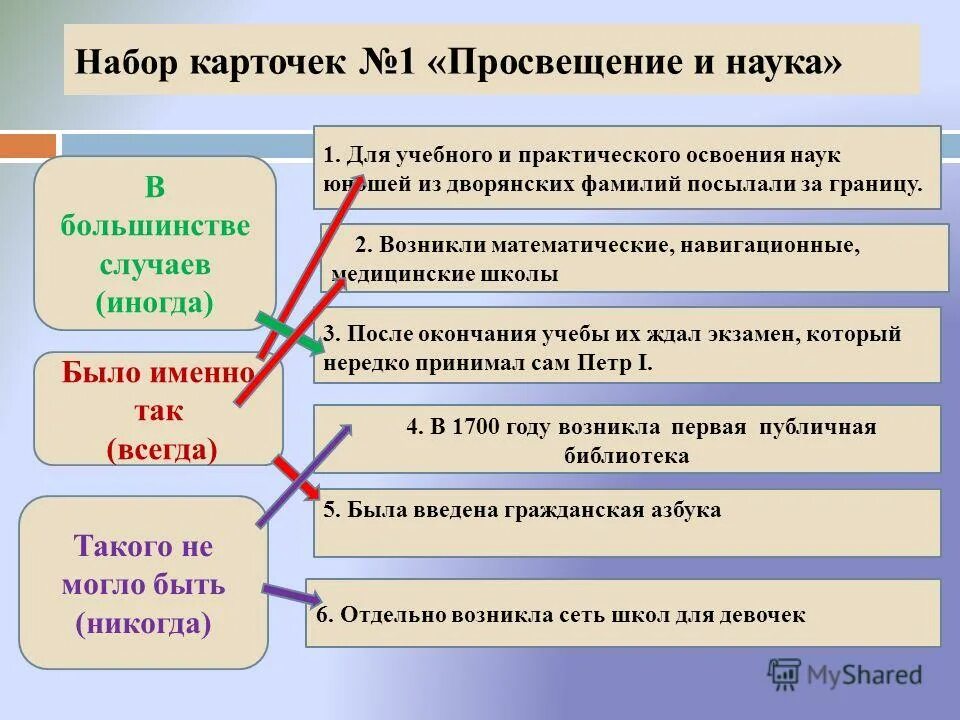 Набор карточек №1 «Просвещение и наука»

В большинстве случаев (иногда)

Было именно так (всегда)

Такого не могло быть (никогда)

1. Для учебного и практического освоения наук юношей из дворянских фамилий посылали за границу.

2. Возникли математические, навигационные, медицинские школы

3. После окончания учебы их ждал экзамен, который нередко принимал сам Петр I.

4. В 1700 году возникла первая публичная библиотека

5. Была введена гражданская азбука

6. Отдельно возникла сеть школ для девочек

MyShared